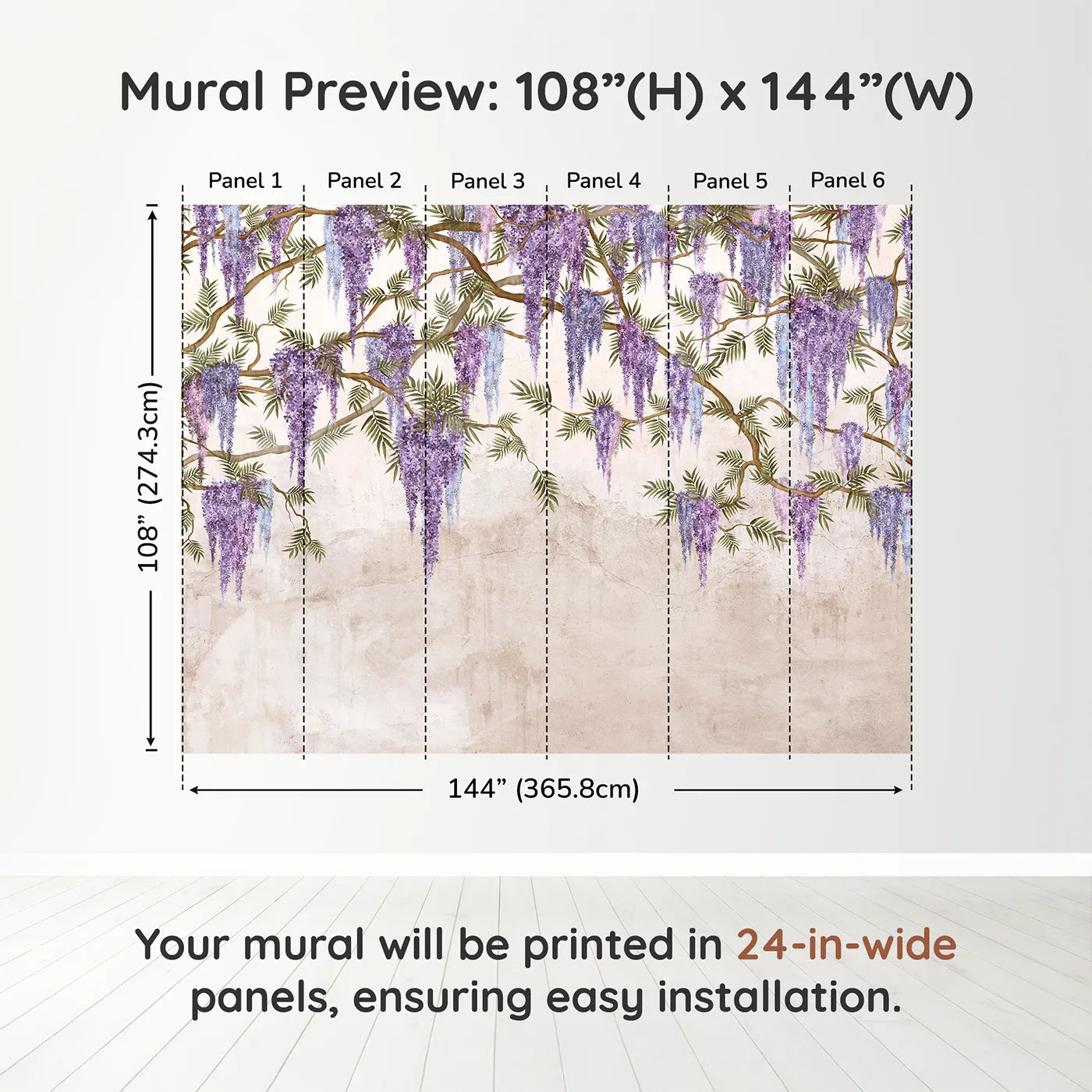 Mural Preview: 108”(H) x 144”(W)

Panel 1 Panel 2 Panel 3 Panel 4 Panel 5 Panel 6

108” (274.3cm)

144” (365.8cm)

Your mural will be printed in 24-in-wide panels, ensuring easy installation.